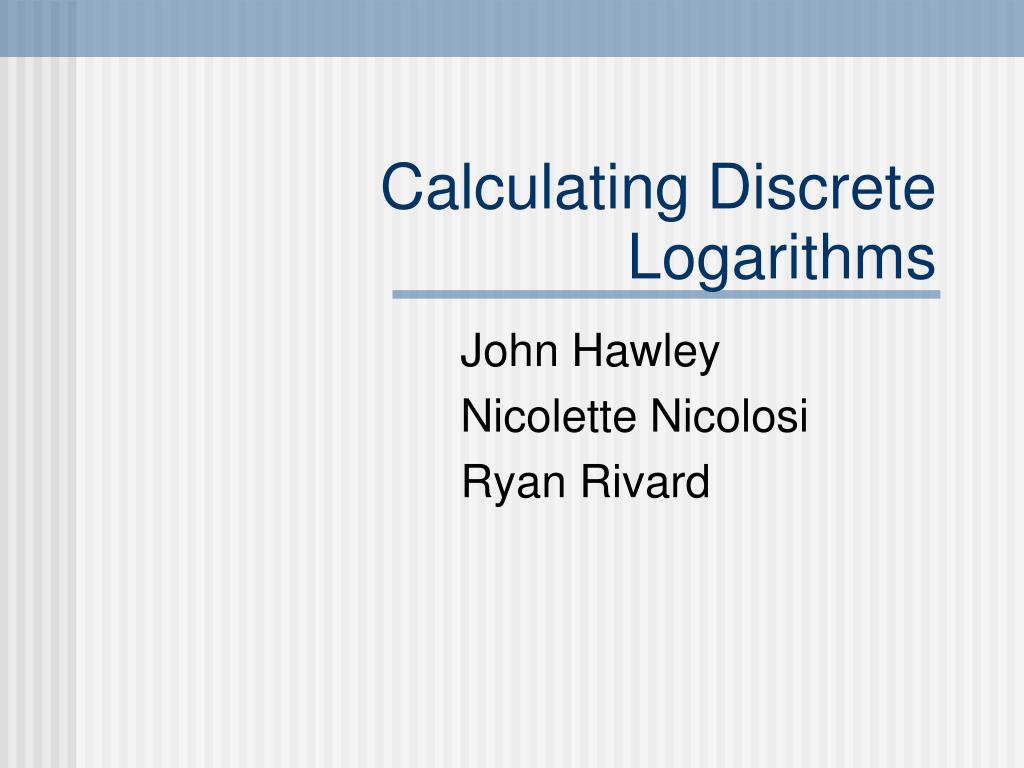 Calculating Discrete Logarithms

John Hawley
Nicolette Nicolosi
Ryan Rivard